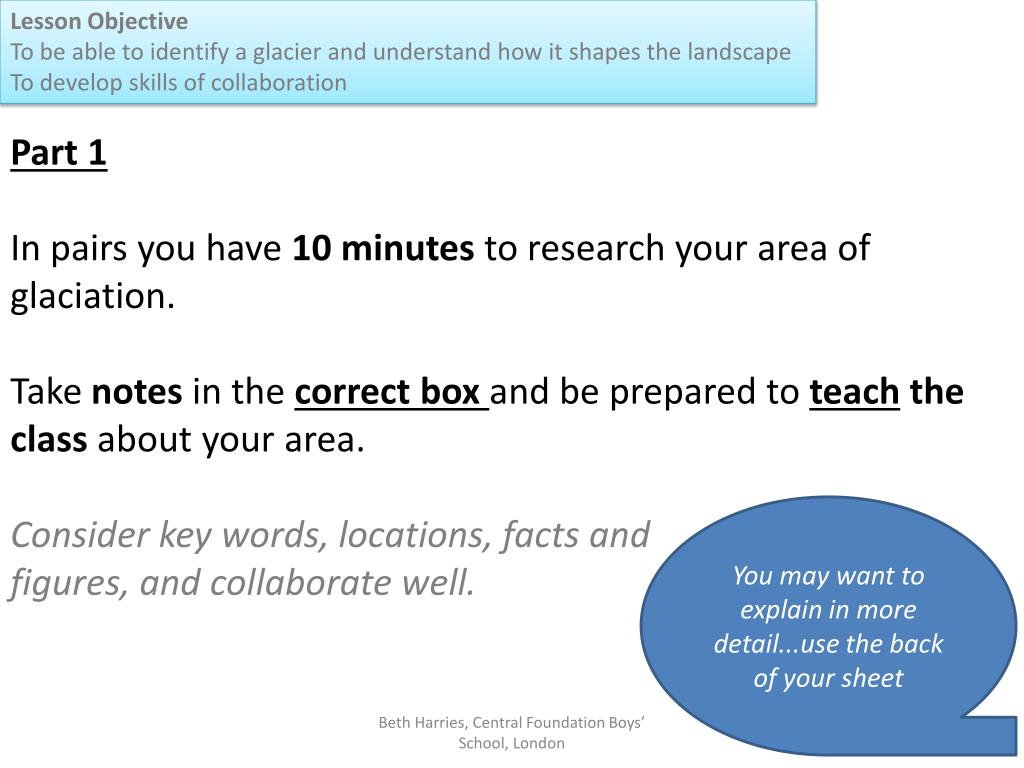 Lesson Objective
To be able to identify a glacier and understand how it shapes the landscape
To develop skills of collaboration

Part 1

In pairs you have 10 minutes to research your area of glaciation.

Take notes in the correct box and be prepared to teach the class about your area.

Consider key words, locations, facts and figures, and collaborate well.

You may want to explain in more detail...use the back of your sheet

Beth Harries, Central Foundation Boys' School, London